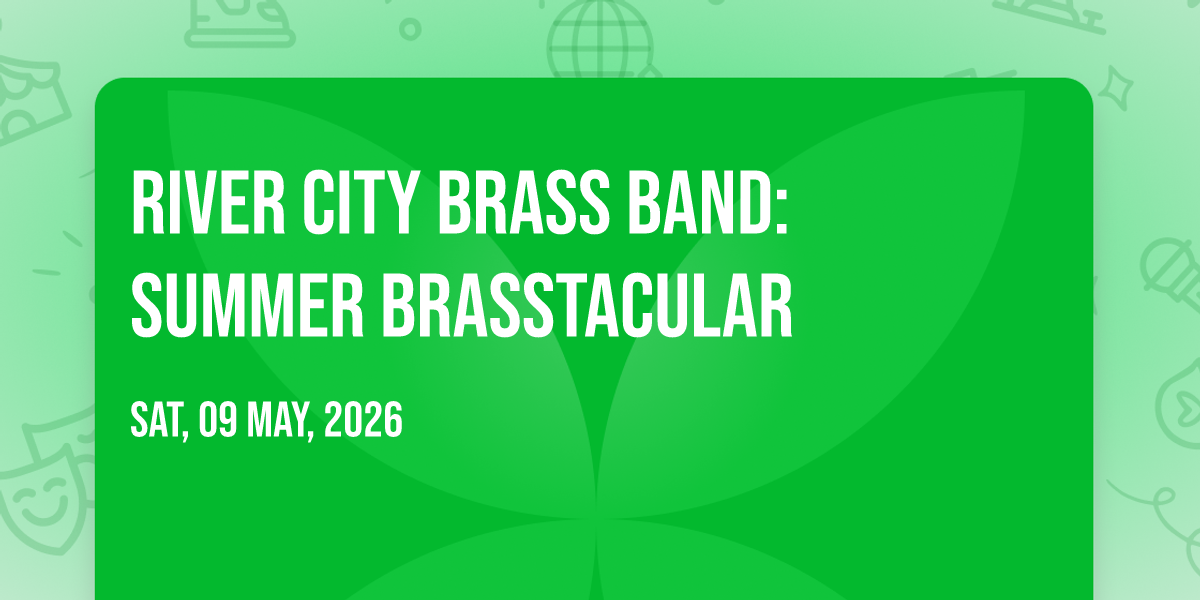 RIVER CITY BRASS BAND: SUMMER BRASSTACULAR

SAT, 09 MAY, 2026